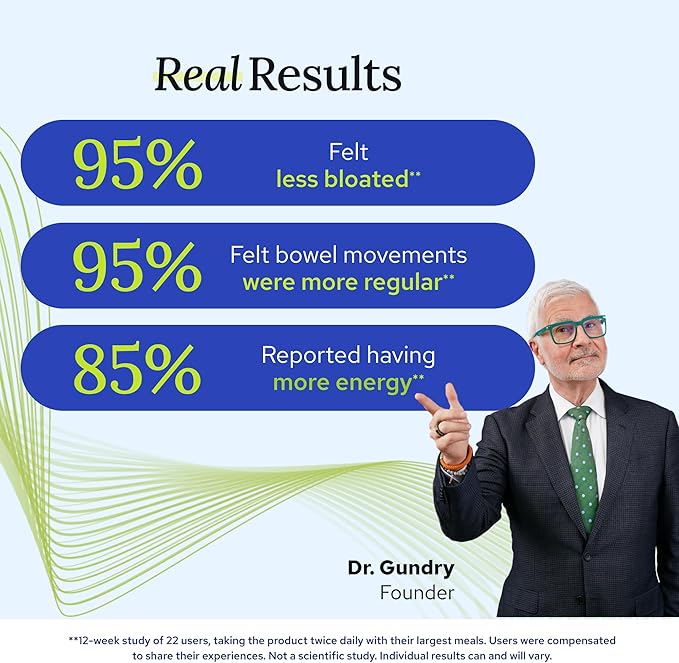 Real Results

95% Felt less bloated**

95% Felt bowel movements were more regular**

85% Reported having more energy**

Dr. Gundry
Founder

**12-week study of 22 users, taking the product twice daily with their largest meals. Users were compensated to share their experiences. Not a scientific study. Individual results can and will vary.